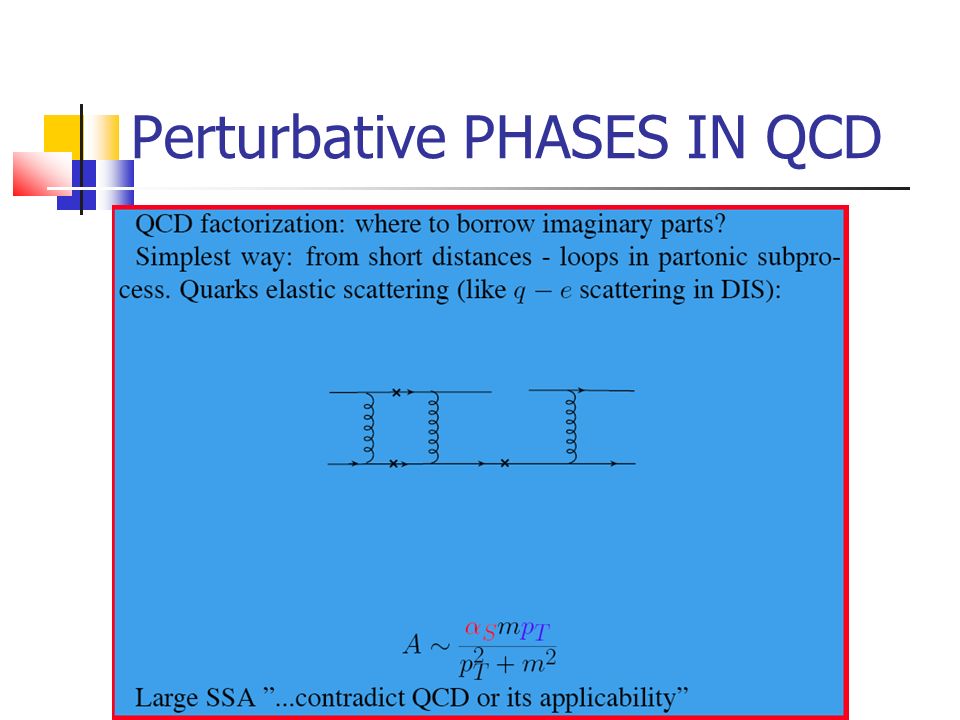 Perturbative PHASES IN QCD

QCD factorization: where to borrow imaginary parts?
Simplest way: from short distances - loops in partonic subprocess. Quarks elastic scattering (like $q - e$ scattering in DIS):

$A \sim \frac{\alpha_S m p_T}{p_T^2 + m^2}$

Large SSA "...contradict QCD or its applicability"